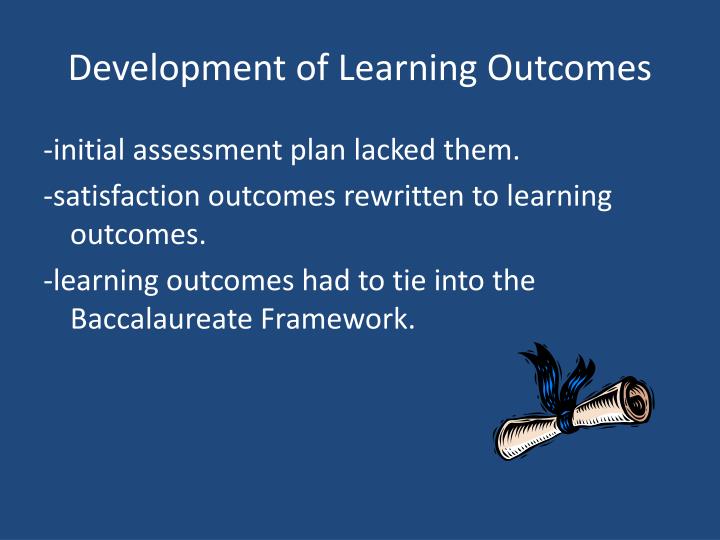 Development of Learning Outcomes

-initial assessment plan lacked them.

-satisfaction outcomes rewritten to learning outcomes.

-learning outcomes had to tie into the Baccalaureate Framework.